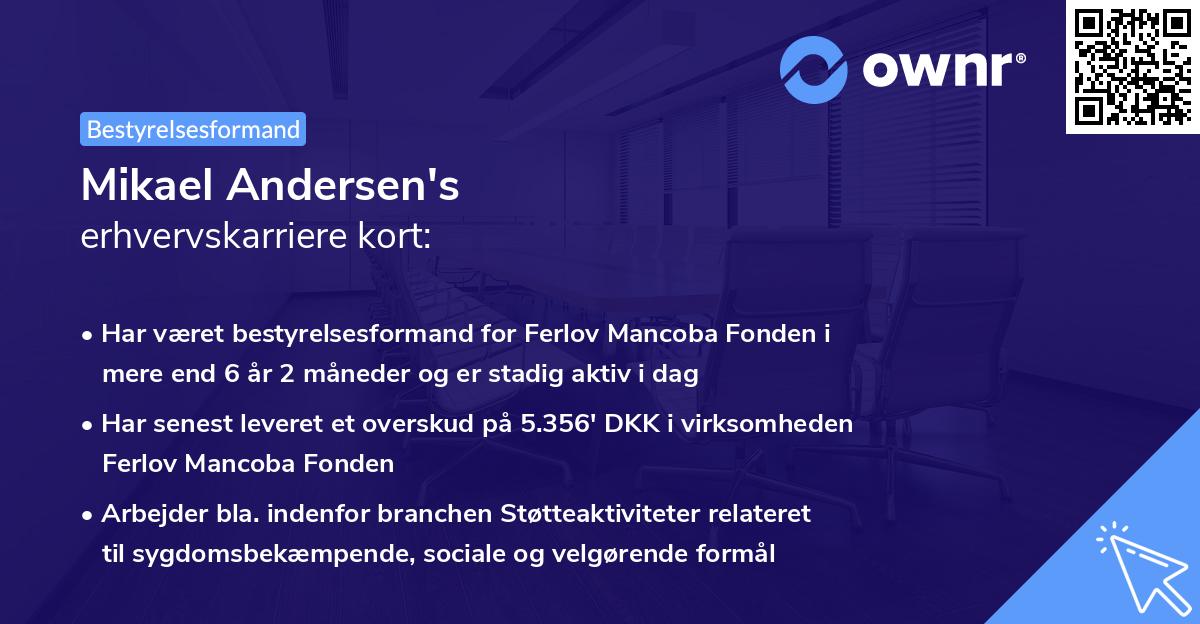 ownr®

Bestyrelsesformand

Mikael Andersen's
erhvervskarriere kort:

• Har været bestyrelsesformand for Ferlov Mancoba Fonden i mere end 6 år 2 måneder og er stadig aktiv i dag

• Har senest leveret et overskud på 5.356' DKK i virksomheden Ferlov Mancoba Fonden

• Arbejder bla. indenfor branchen Støtteaktiviteter relateret til sygdomsbekæmpende, sociale og velgørende formål